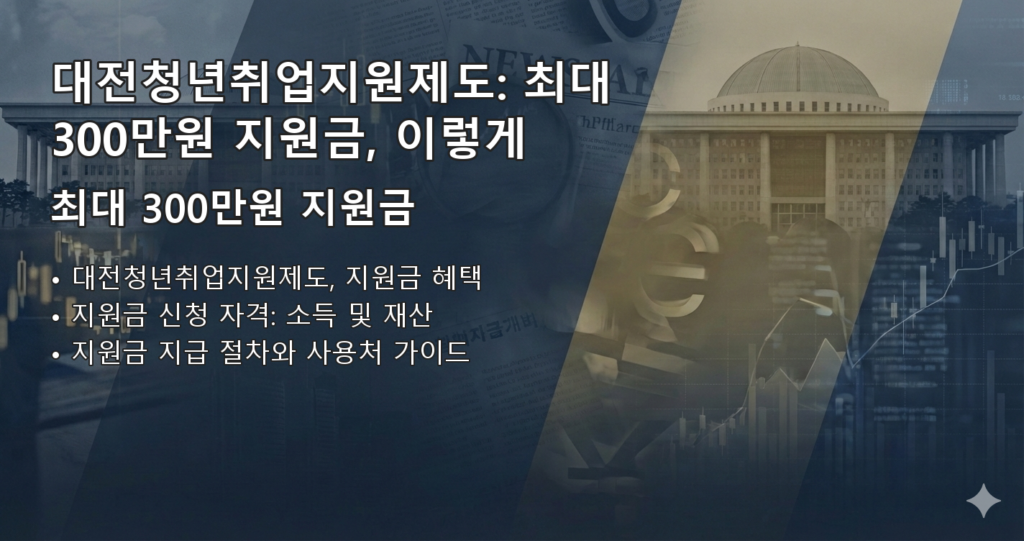 대전청년취업지원제도: 최대 300만원 지원금, 이렇게

최대 300만원 지원금

• 대전청년취업지원제도, 지원금 혜택
• 지원금 신청 자격: 소득 및 재산
• 지원금 지급 절차와 사용처 가이드